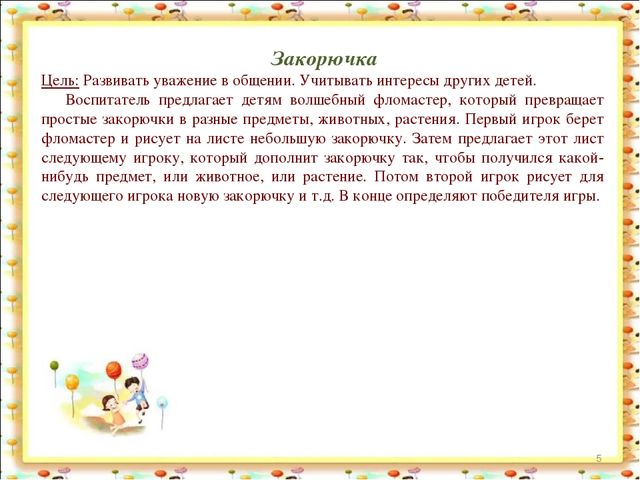 Закорючка

Цель: Развивать уважение в общении. Учитывать интересы других детей.

Воспитатель предлагает детям волшебный фломастер, который превращает простые закорючки в разные предметы, животных, растения. Первый игрок берет фломастер и рисует на листе небольшую закорючку. Затем предлагает этот лист следующему игроку, который дополнит закорючку так, чтобы получился какой-нибудь предмет, или животное, или растение. Потом второй игрок рисует для следующего игрока новую закорючку и т.д. В конце определяют победителя игры.

5